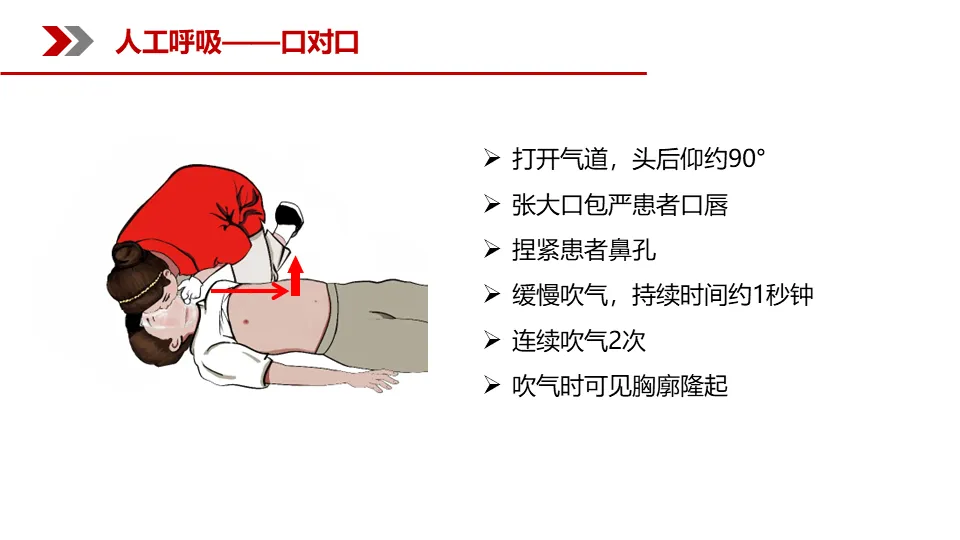 人工呼吸——口对口

➢ 打开气道，头后仰约90°
➢ 张大口包严患者口唇
➢ 捏紧患者鼻孔
➢ 缓慢吹气，持续时间约1秒钟
➢ 连续吹气2次
➢ 吹气时可见胸廓隆起